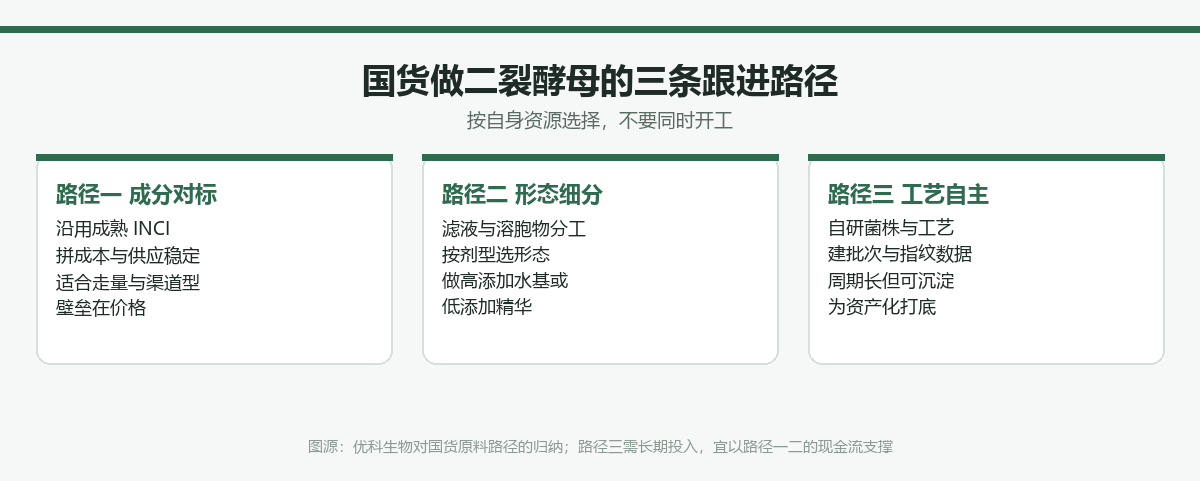 国货做二裂酵母的三条跟进路径

按自身资源选择，不要同时开工

路径一 成分对标

沿用成熟 INCI
拼成本与供应稳定
适合走量与渠道型
壁垒在价格

路径二 形态细分

滤液与溶胞物分工
按剂型选形态
做高添加水基或
低添加精华

路径三 工艺自主

自研菌株与工艺
建批次与指纹数据
周期长但可沉淀
为资产化打底

图源：优科生物对国货原料路径的归纳；路径三需长期投入，宜以路径一二的现金流支撑